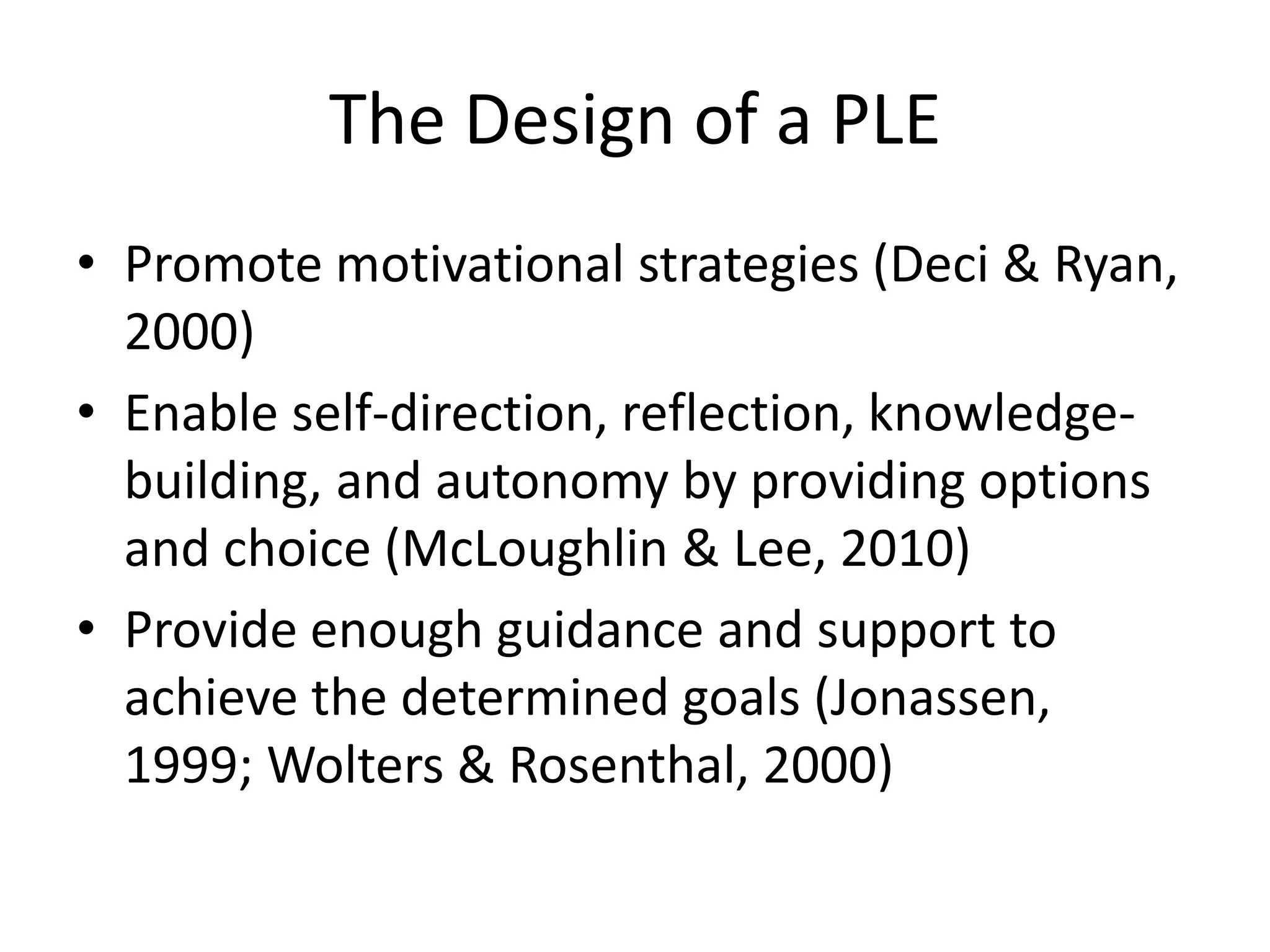 The Design of a PLE

• Promote motivational strategies (Deci & Ryan, 2000)
• Enable self-direction, reflection, knowledge-building, and autonomy by providing options and choice (McLoughlin & Lee, 2010)
• Provide enough guidance and support to achieve the determined goals (Jonassen, 1999; Wolters & Rosenthal, 2000)